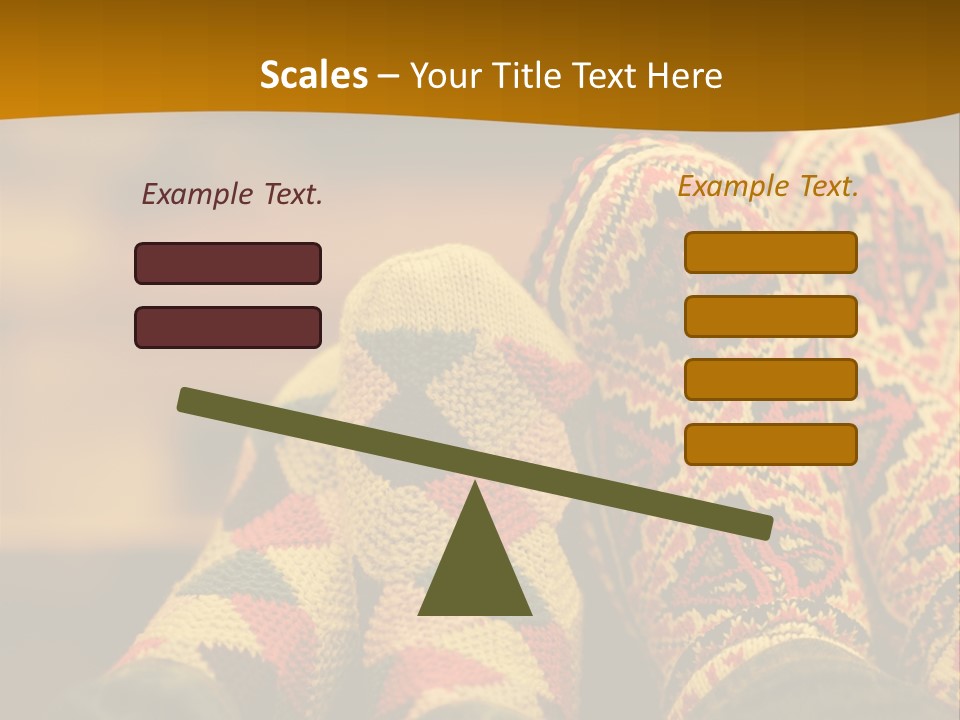 Scales – Your Title Text Here

Example Text.

Example Text.